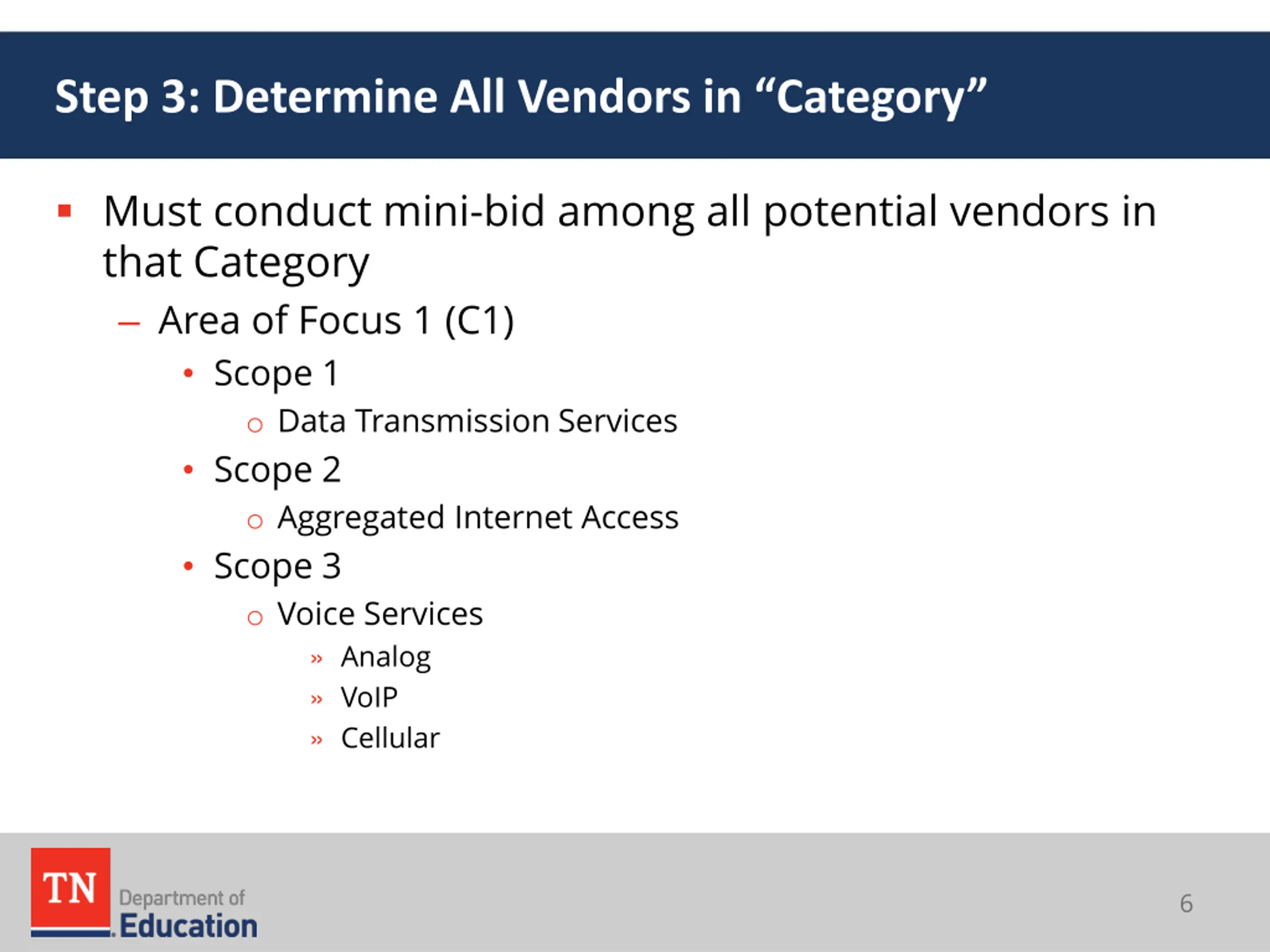 Step 3: Determine All Vendors in “Category”

▪ Must conduct mini-bid among all potential vendors in that Category
– Area of Focus 1 (C1)
• Scope 1
○ Data Transmission Services
• Scope 2
○ Aggregated Internet Access
• Scope 3
○ Voice Services
» Analog
» VoIP
» Cellular

TN Department of Education

6